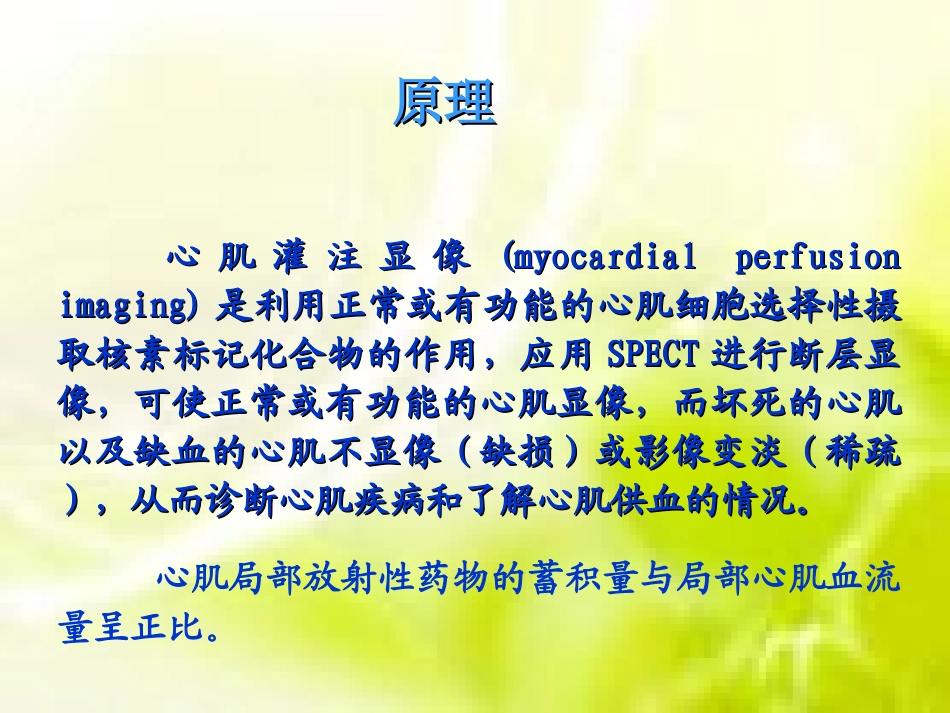 原理

心肌灌注显像 (myocardial perfusion imaging) 是利用正常或有功能的心肌细胞选择性摄取核素标记化合物的作用，应用 SPECT 进行断层显像，可使正常或有功能的心肌显像，而坏死的心肌以及缺血的心肌不显像（缺损）或影像变淡（稀疏），从而诊断心肌疾病和了解心肌供血的情况。

心肌局部放射性药物的蓄积量与局部心肌血流量呈正比。